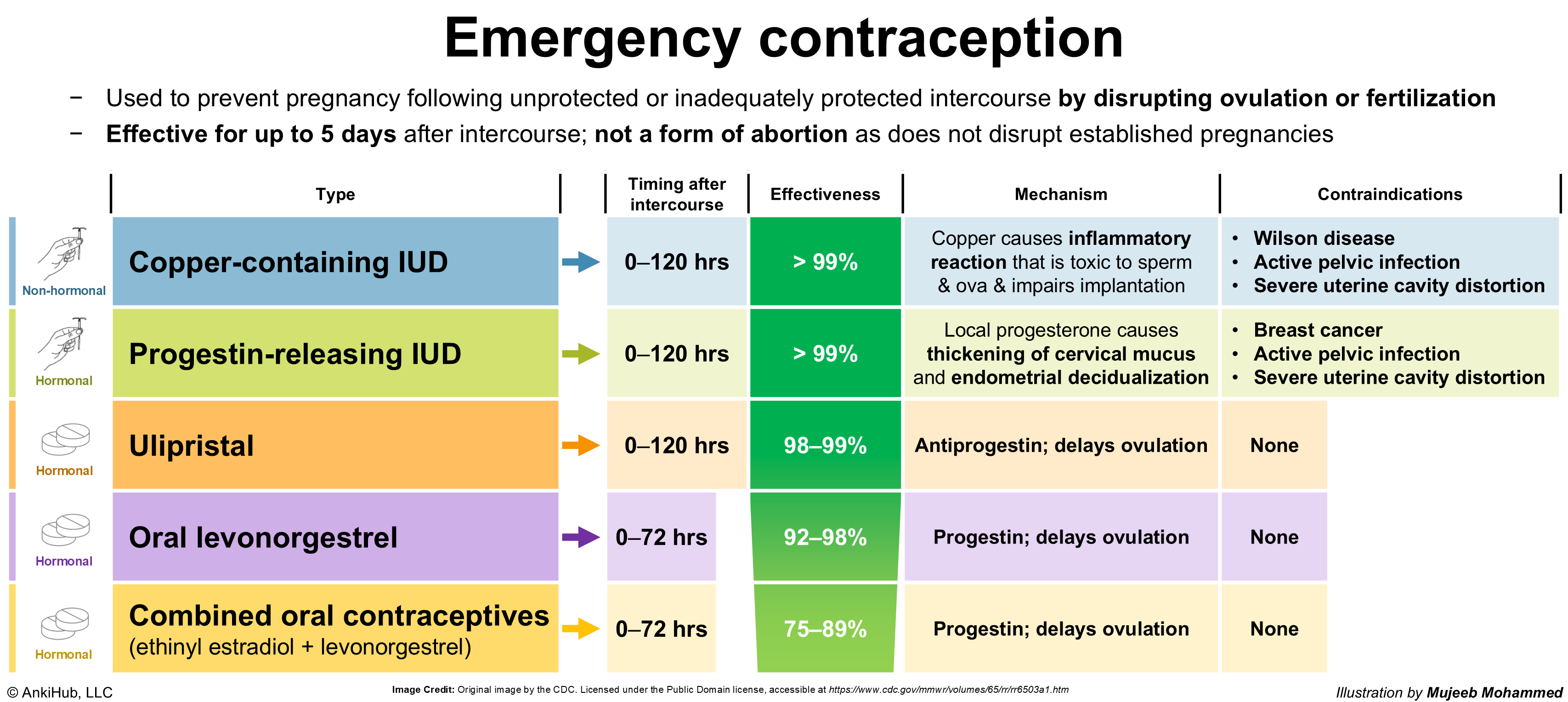 Emergency contraception

− Used to prevent pregnancy following unprotected or inadequately protected intercourse by disrupting ovulation or fertilization
− Effective for up to 5 days after intercourse; not a form of abortion as does not disrupt established pregnancies

| | Type | Timing after intercourse | Effectiveness | Mechanism | Contraindications |
|---|---|---|---|---|---|
| Non-hormonal | Copper-containing IUD | 0–120 hrs | > 99% | Copper causes inflammatory reaction that is toxic to sperm & ova & impairs implantation | • Wilson disease • Active pelvic infection • Severe uterine cavity distortion |
| Hormonal | Progestin-releasing IUD | 0–120 hrs | > 99% | Local progesterone causes thickening of cervical mucus and endometrial decidualization | • Breast cancer • Active pelvic infection • Severe uterine cavity distortion |
| Hormonal | Ulipristal | 0–120 hrs | 98–99% | Antiprogestin; delays ovulation | None |
| Hormonal | Oral levonorgestrel | 0–72 hrs | 92–98% | Progestin; delays ovulation | None |
| Hormonal | Combined oral contraceptives (ethinyl estradiol + levonorgestrel) | 0–72 hrs | 75–89% | Progestin; delays ovulation | None |

© AnkiHub, LLC
Image Credit: Original image by the CDC. Licensed under the Public Domain license, accessible at https://www.cdc.gov/mmwr/volumes/65/rr/rr6503a1.htm
Illustration by Mujeeb Mohammed